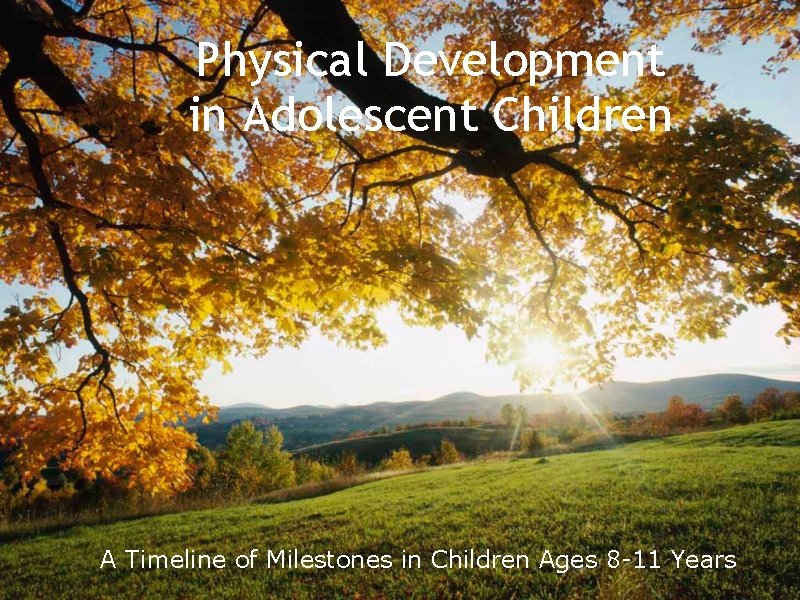 Physical Development in Adolescent Children

A Timeline of Milestones in Children Ages 8-11 Years